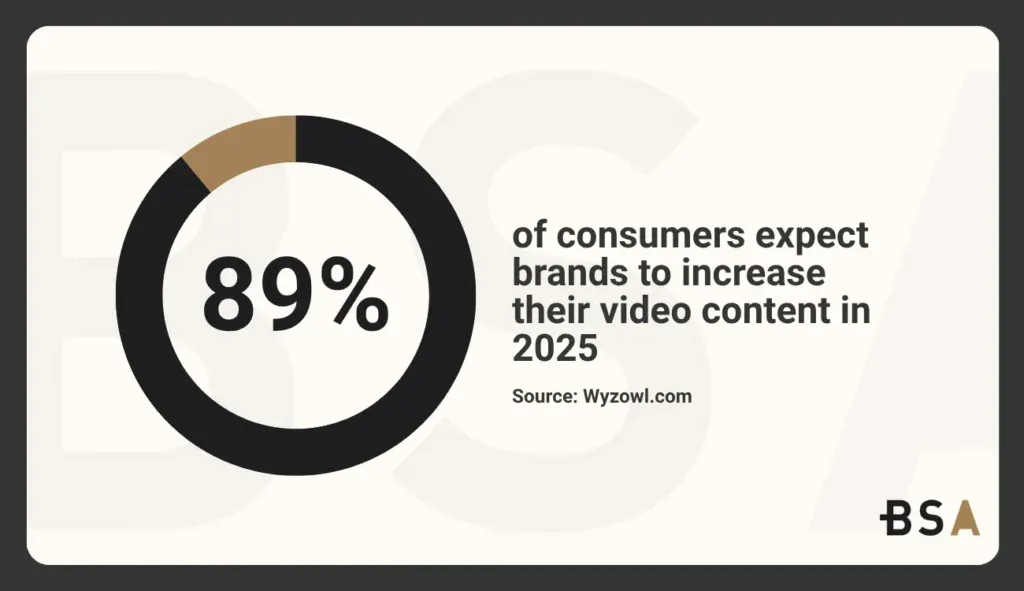 89%

of consumers expect brands to increase their video content in 2025

Source: Wyzowl.com

BSA